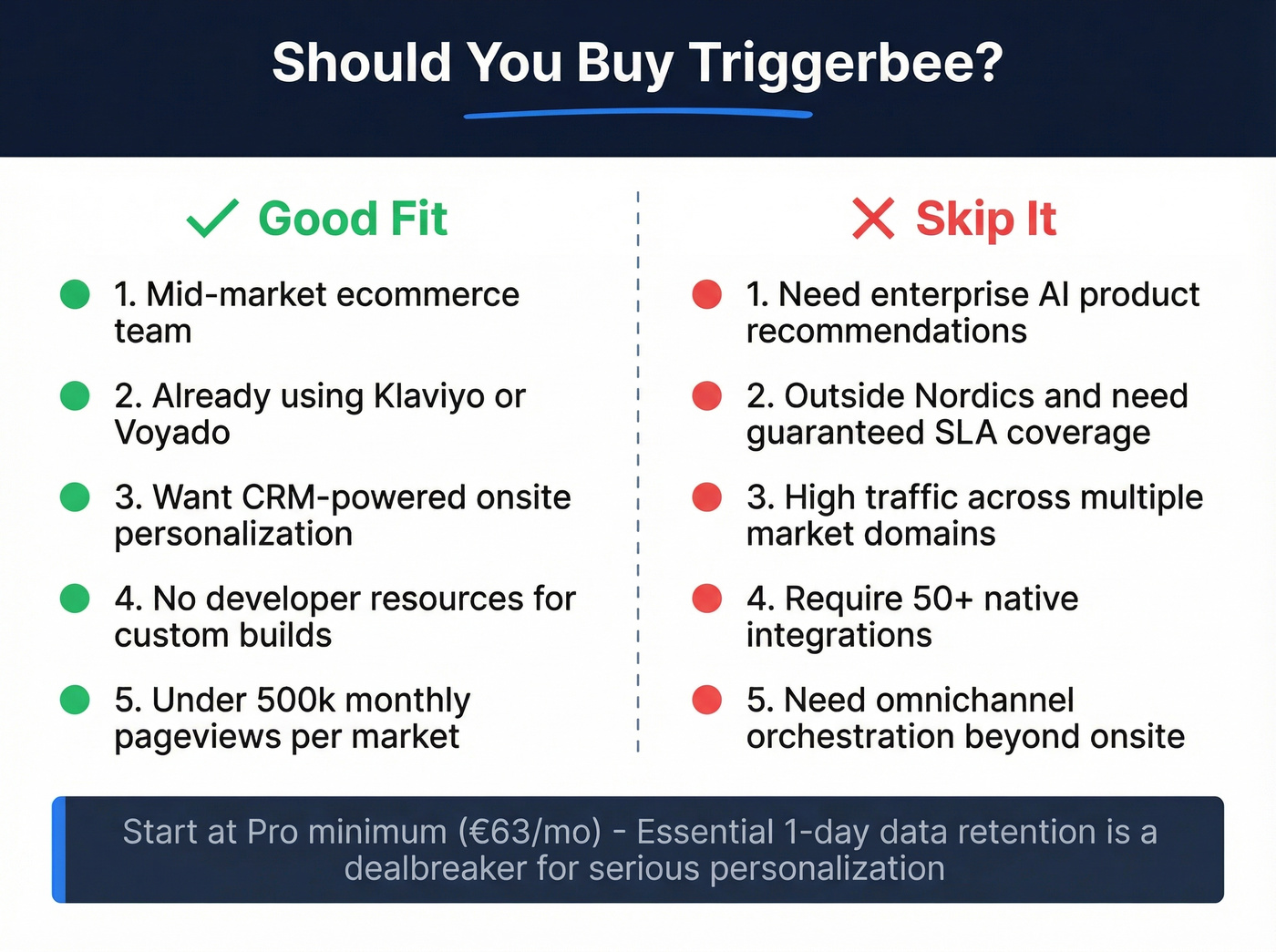 Should You Buy Triggerbee?

Good Fit

1. Mid-market ecommerce team

2. Already using Klaviyo or Voyado

3. Want CRM-powered onsite personalization

4. No developer resources for custom builds

5. Under 500k monthly pageviews per market

Skip It

1. Need enterprise AI product recommendations

2. Outside Nordics and need guaranteed SLA coverage

3. High traffic across multiple market domains

4. Require 50+ native integrations

5. Need omnichannel orchestration beyond onsite

Start at Pro minimum (€63/mo) - Essential 1-day data retention is a dealbreaker for serious personalization